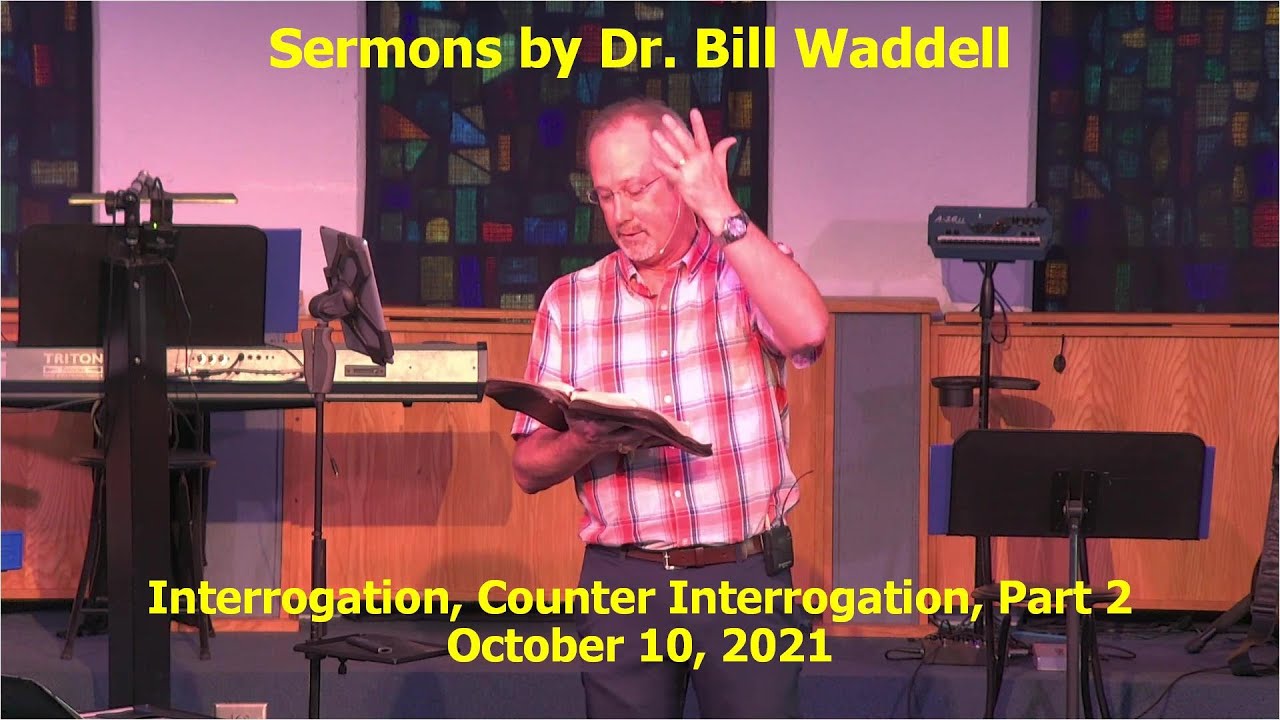 Sermons by Dr. Bill Waddell

TRITON

Interrogation, Counter Interrogation, Part 2
October 10, 2021